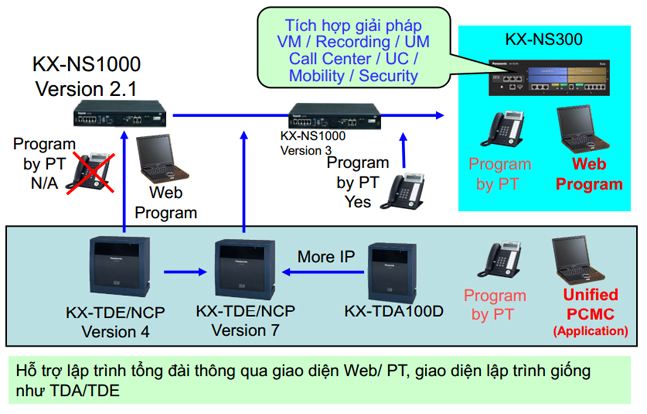 Tích hợp giải pháp
VM / Recording / UM
Call Center / UC /
Mobility / Security

KX-NS300

KX-NS1000
Version 2.1

KX-NS1000
Version 3

Program
by PT
N/A

Web
Program

Program
by PT
Yes

Program
by PT

Web
Program

More IP

KX-TDE/NCP
Version 4

KX-TDE/NCP
Version 7

KX-TDA100D

Program
by PT

Unified
PCMC
(Application)

Hỗ trợ lập trình tổng đài thông qua giao diện Web/ PT, giao diện lập trình giống như TDA/TDE